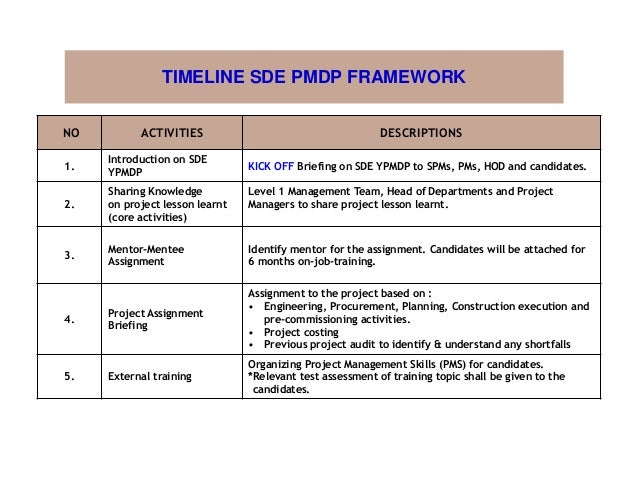 TIMELINE SDE PMDP FRAMEWORK

| NO | ACTIVITIES | DESCRIPTIONS |
|---|---|---|
| 1. | Introduction on SDE YPMDP | KICK OFF Briefing on SDE YPMDP to SPMs, PMs, HOD and candidates. |
| 2. | Sharing Knowledge on project lesson learnt (core activities) | Level 1 Management Team, Head of Departments and Project Managers to share project lesson learnt. |
| 3. | Mentor-Mentee Assignment | Identify mentor for the assignment. Candidates will be attached for 6 months on-job-training. |
| 4. | Project Assignment Briefing | Assignment to the project based on : • Engineering, Procurement, Planning, Construction execution and pre-commissioning activities. • Project costing • Previous project audit to identify & understand any shortfalls |
| 5. | External training | Organizing Project Management Skills (PMS) for candidates. *Relevant test assessment of training topic shall be given to the candidates. |